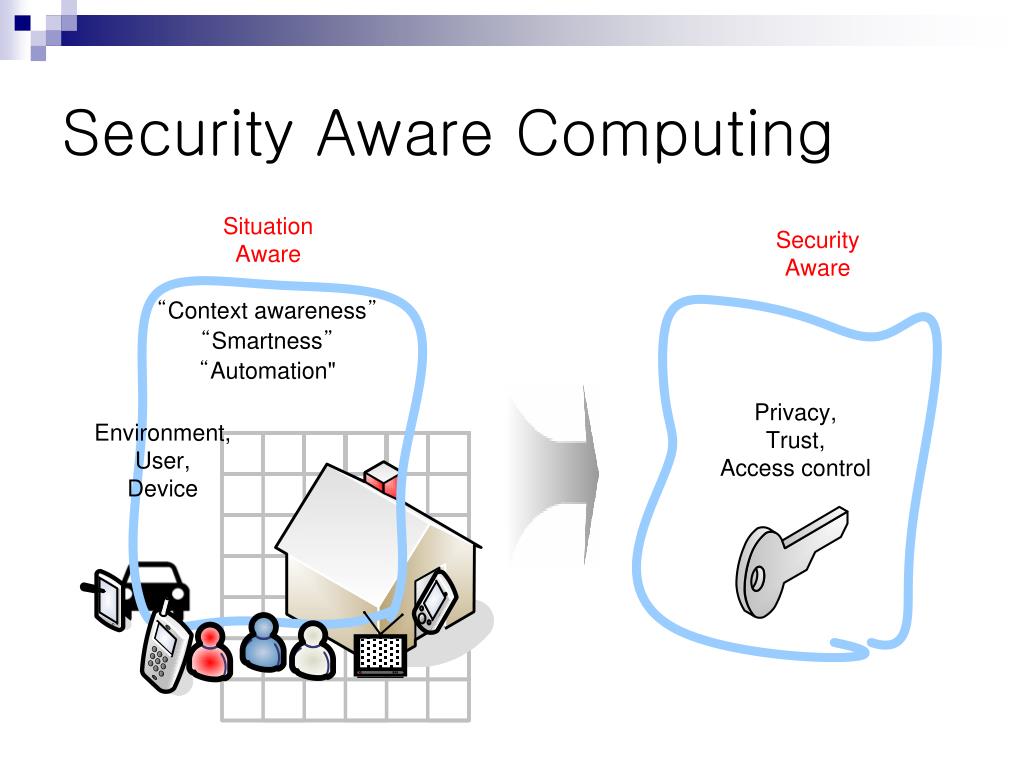 Security Aware Computing

Situation Aware

“Context awareness”
“Smartness”
“Automation"

Environment,
User,
Device

Security Aware

Privacy,
Trust,
Access control